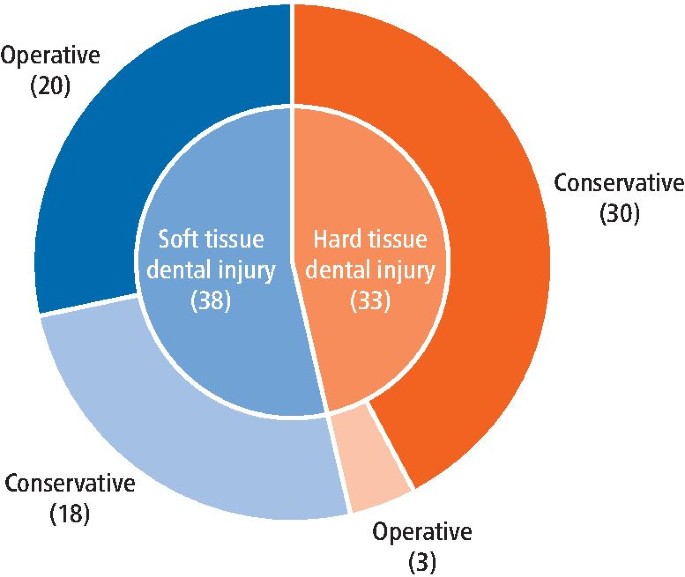 Operative
(20)

Conservative
(30)

Soft tissue
dental injury
(38)

Hard tissue
dental injury
(33)

Conservative
(18)

Operative
(3)